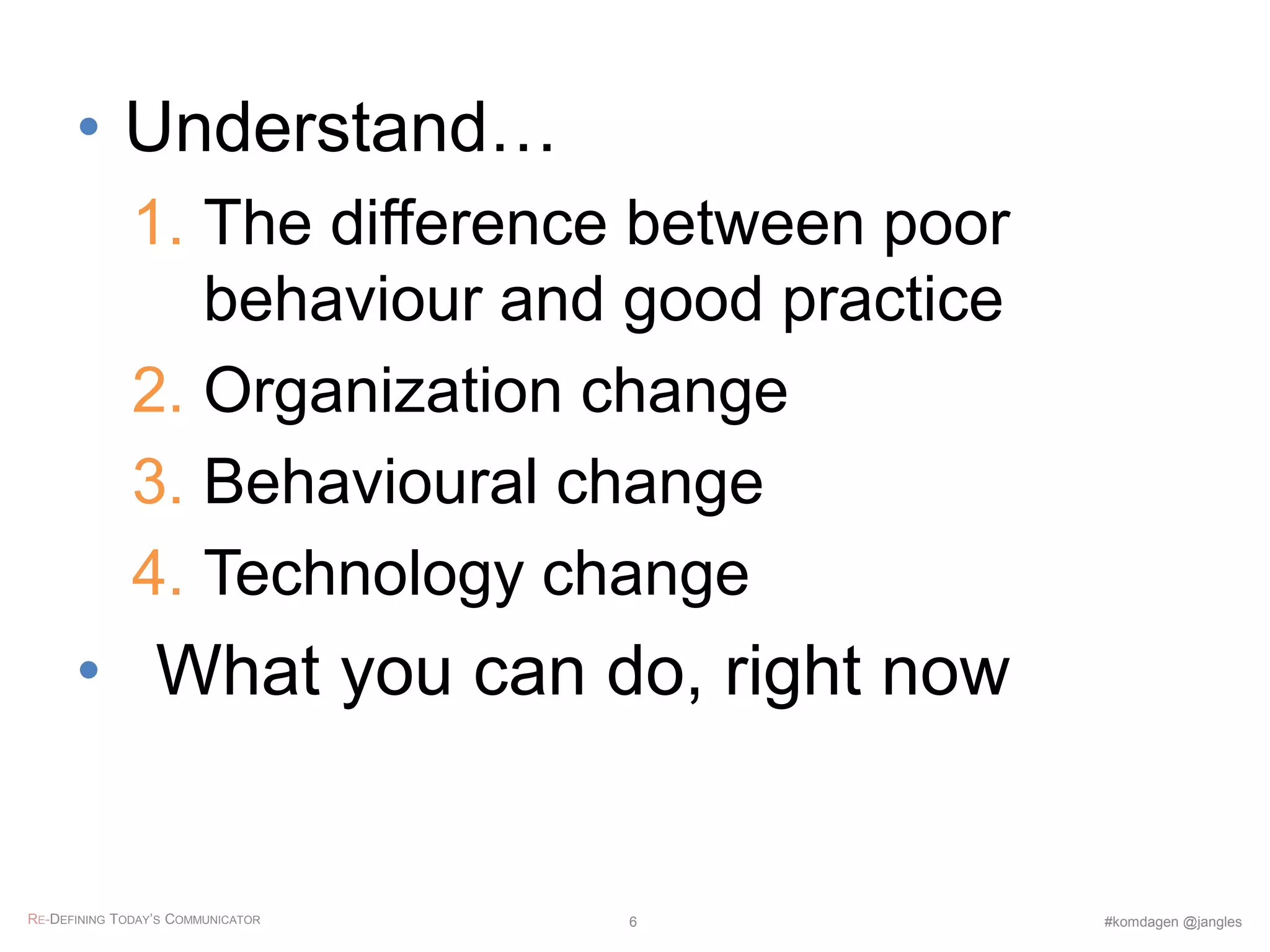 • Understand…

1. The difference between poor behaviour and good practice
2. Organization change
3. Behavioural change
4. Technology change

• What you can do, right now

RE-DEFINING TODAY'S COMMUNICATOR

6

#komdagen @jangles